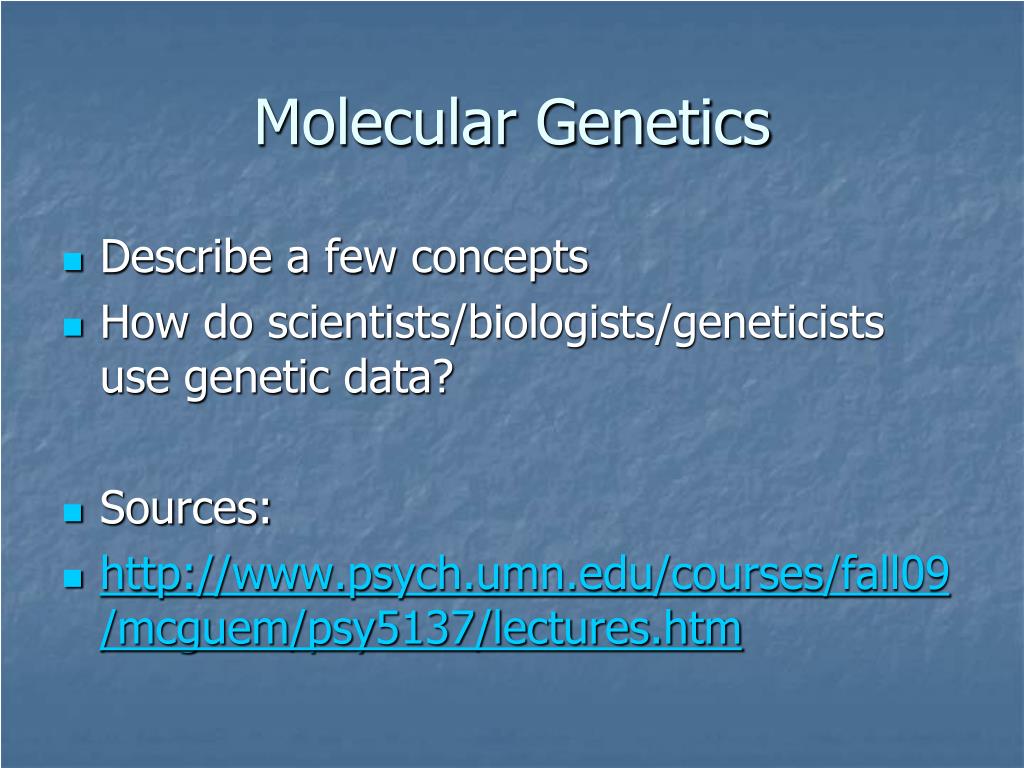 Molecular Genetics

Describe a few concepts

How do scientists/biologists/geneticists use genetic data?

Sources:

http://www.psych.umn.edu/courses/fall09/mcguem/psy5137/lectures.htm